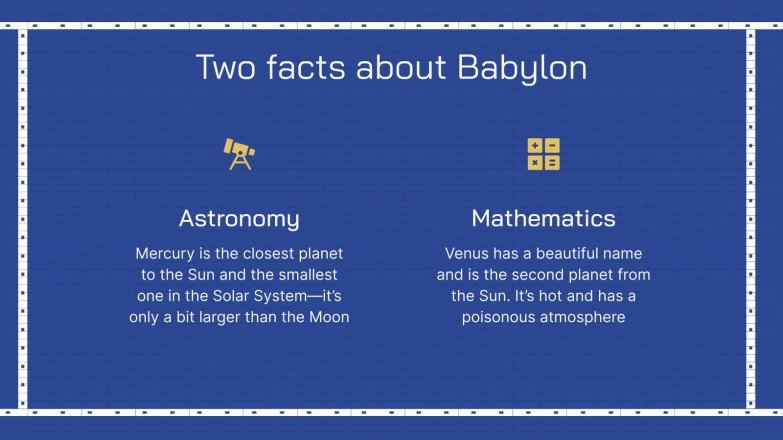 Two facts about Babylon

Astronomy

Mercury is the closest planet to the Sun and the smallest one in the Solar System—it's only a bit larger than the Moon

Mathematics

Venus has a beautiful name and is the second planet from the Sun. It's hot and has a poisonous atmosphere